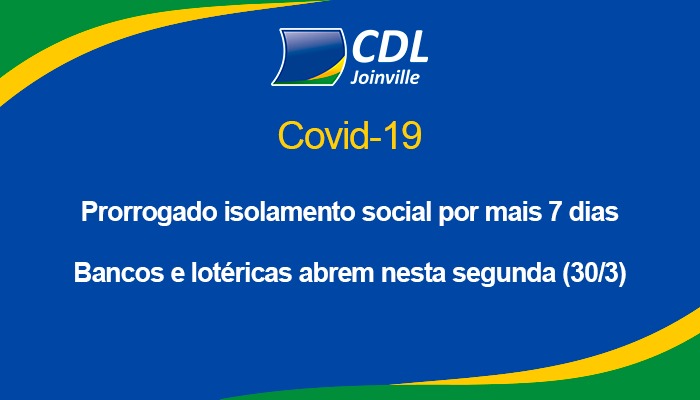 CDL
Joinville

Covid-19

Prorrogado isolamento social por mais 7 dias

Bancos e lotéricas abrem nesta segunda (30/3)